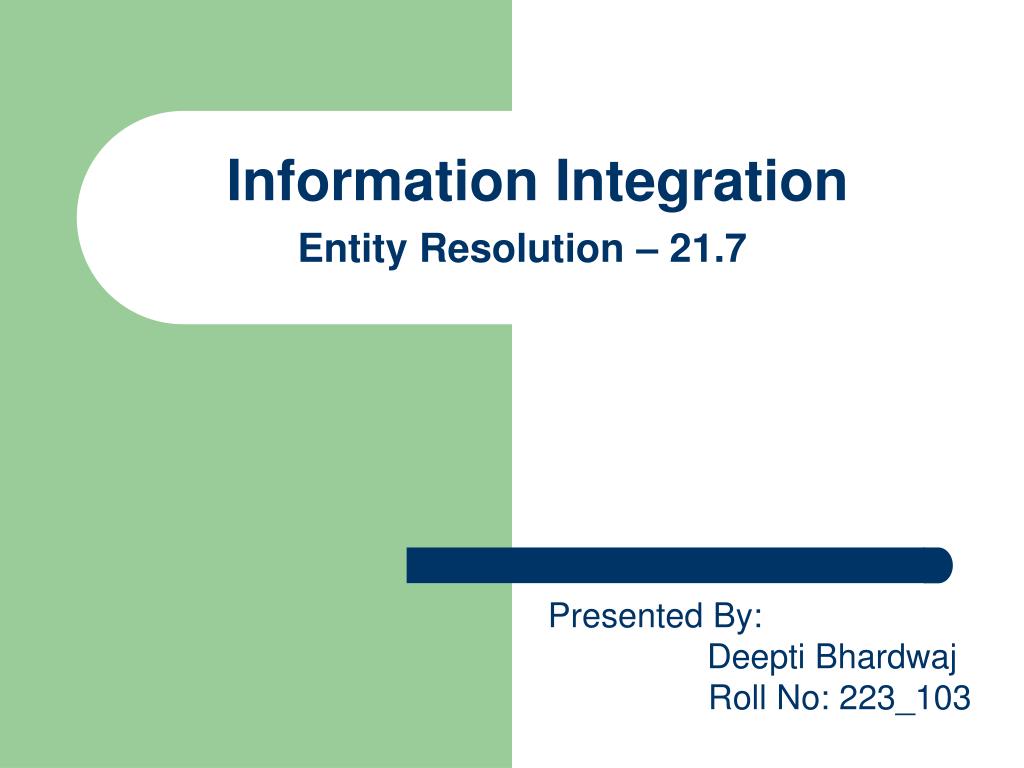 Information Integration
Entity Resolution – 21.7

Presented By:
Deepti Bhardwaj
Roll No: 223_103